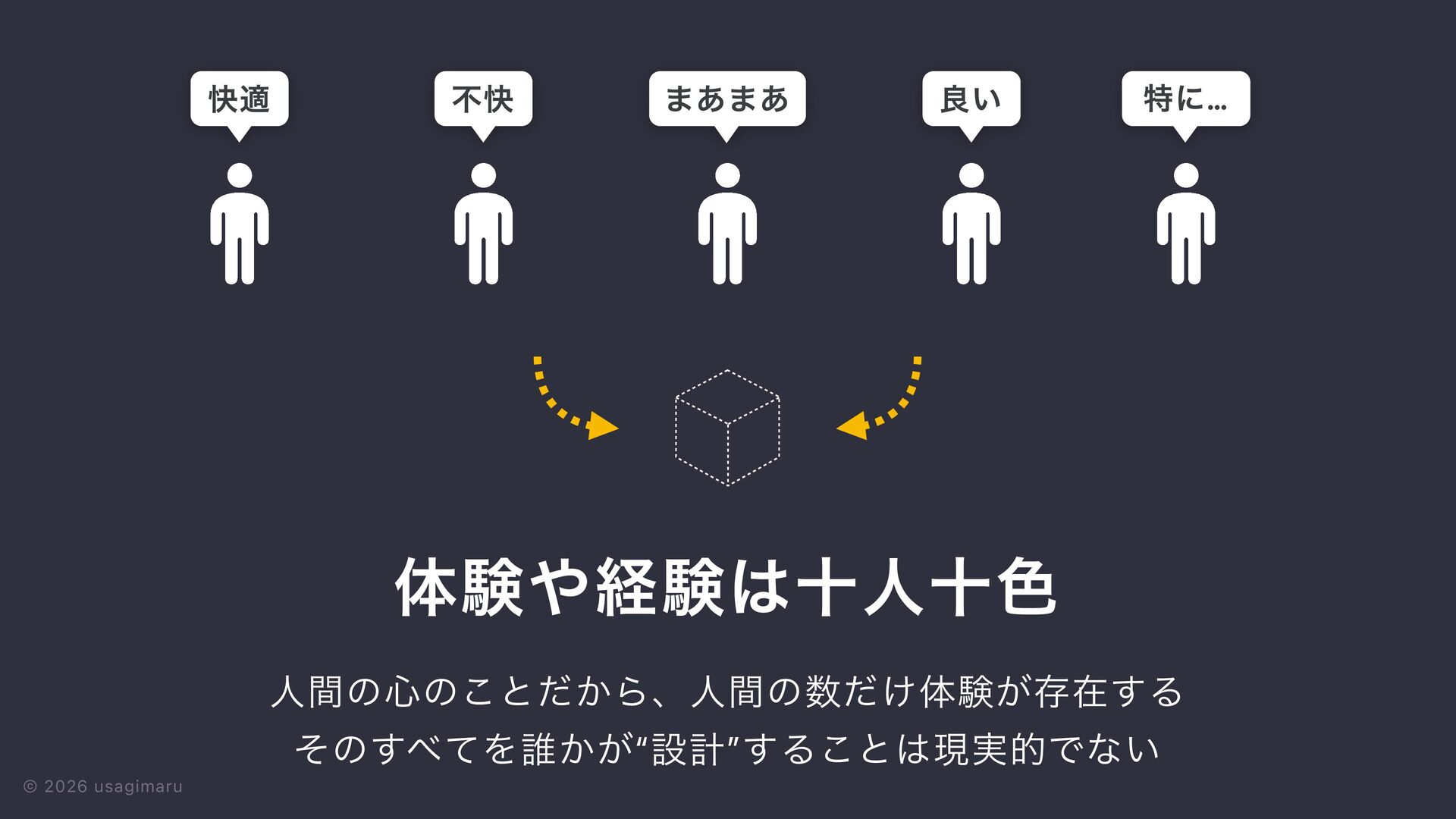 快適

不快

まあまあ

良い

特に…

体験や経験は十人十色

人間の心のことだから、人間の数だけ体験が存在する
そのすべてを誰かが“設計”することは現実的でない

© 2026 usagimaru